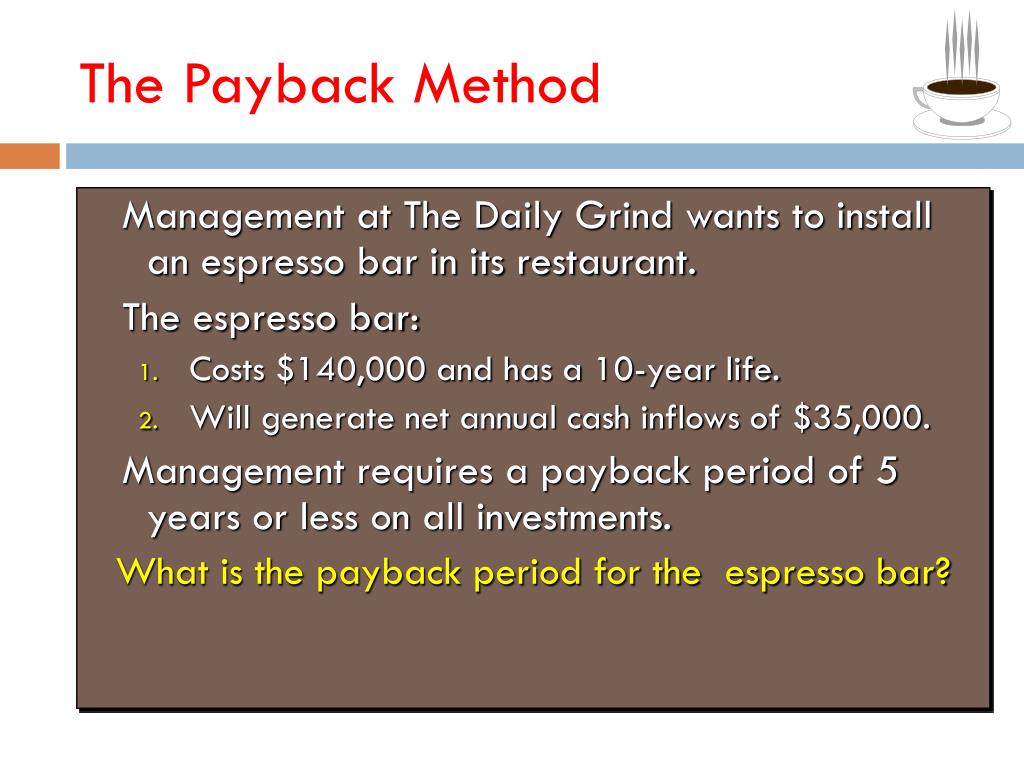 The Payback Method

Management at The Daily Grind wants to install an espresso bar in its restaurant.

The espresso bar:

1. Costs \$140,000 and has a 10-year life.
2. Will generate net annual cash inflows of \$35,000.

Management requires a payback period of 5 years or less on all investments.

What is the payback period for the  espresso bar?